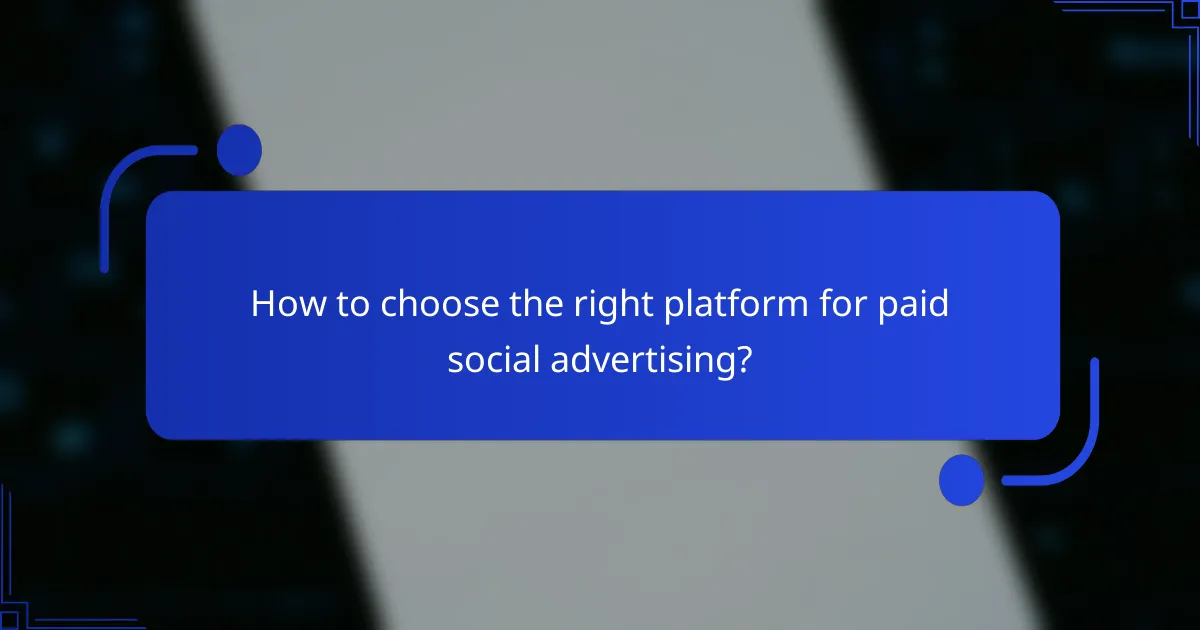 How to choose the right platform for paid social advertising?